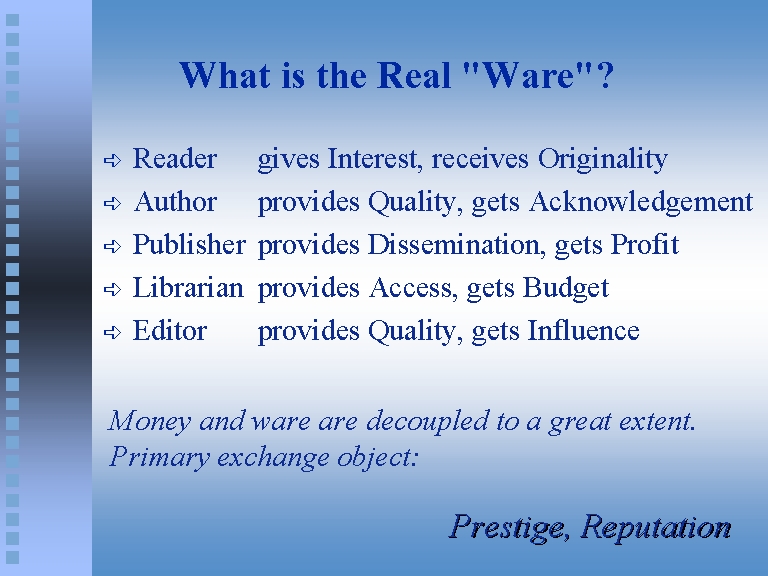 What is the Real "Ware"?

➪ Reader gives Interest, receives Originality
➪ Author provides Quality, gets Acknowledgement
➪ Publisher provides Dissemination, gets Profit
➪ Librarian provides Access, gets Budget
➪ Editor provides Quality, gets Influence

Money and ware are decoupled to a great extent.
Primary exchange object:

Prestige, Reputation